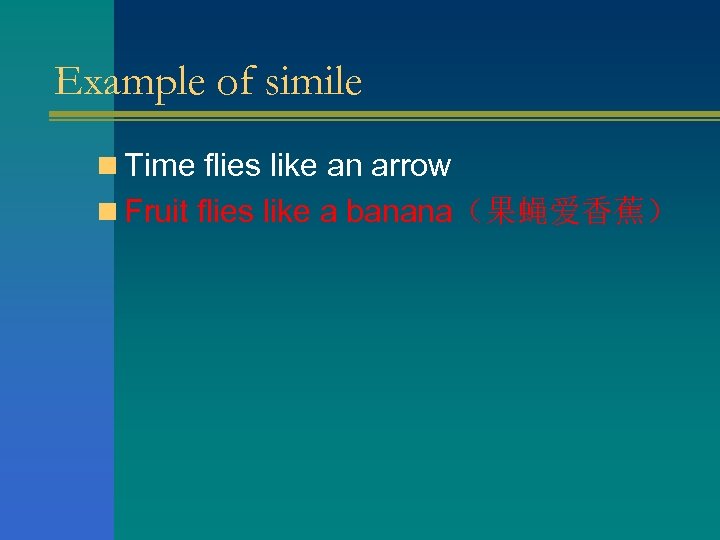 Example of simile

Time flies like an arrow
Fruit flies like a banana（果蝇爱香蕉）